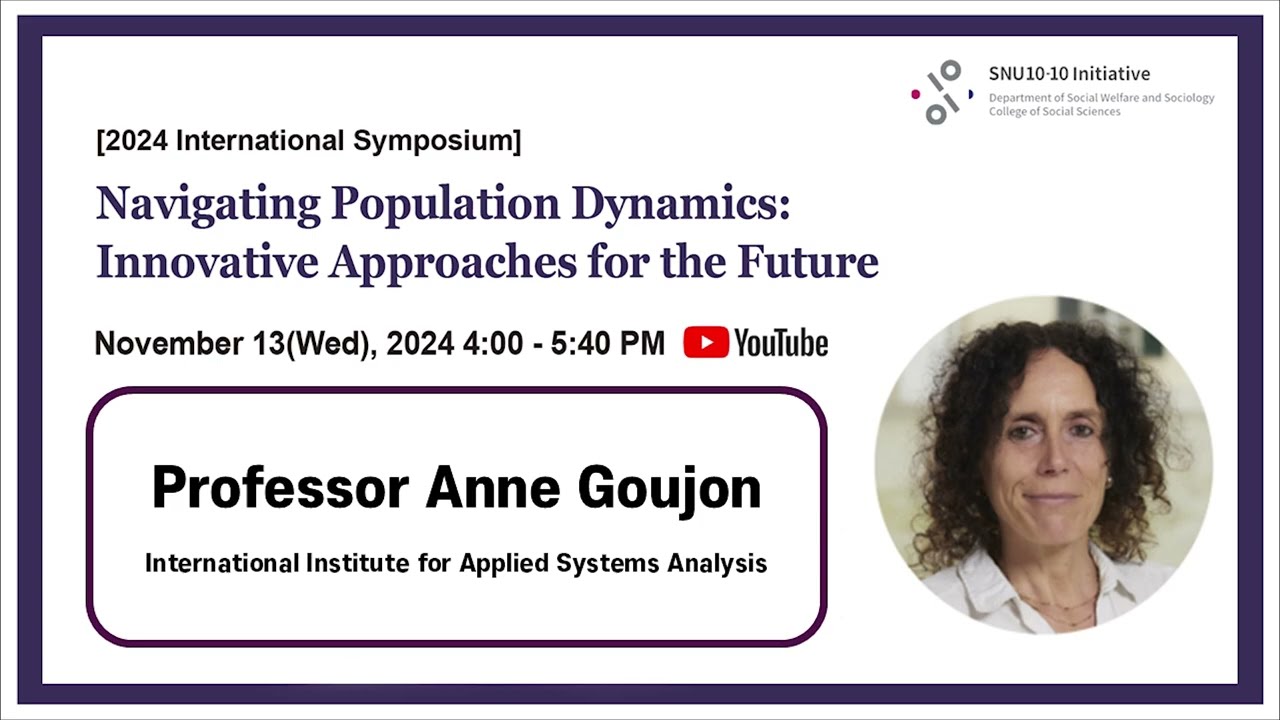 SNU10·10 Initiative
Department of Social Welfare and Sociology
College of Social Sciences

[2024 International Symposium]

Navigating Population Dynamics: Innovative Approaches for the Future

November 13(Wed), 2024 4:00 - 5:40 PM YouTube

Professor Anne Goujon

International Institute for Applied Systems Analysis